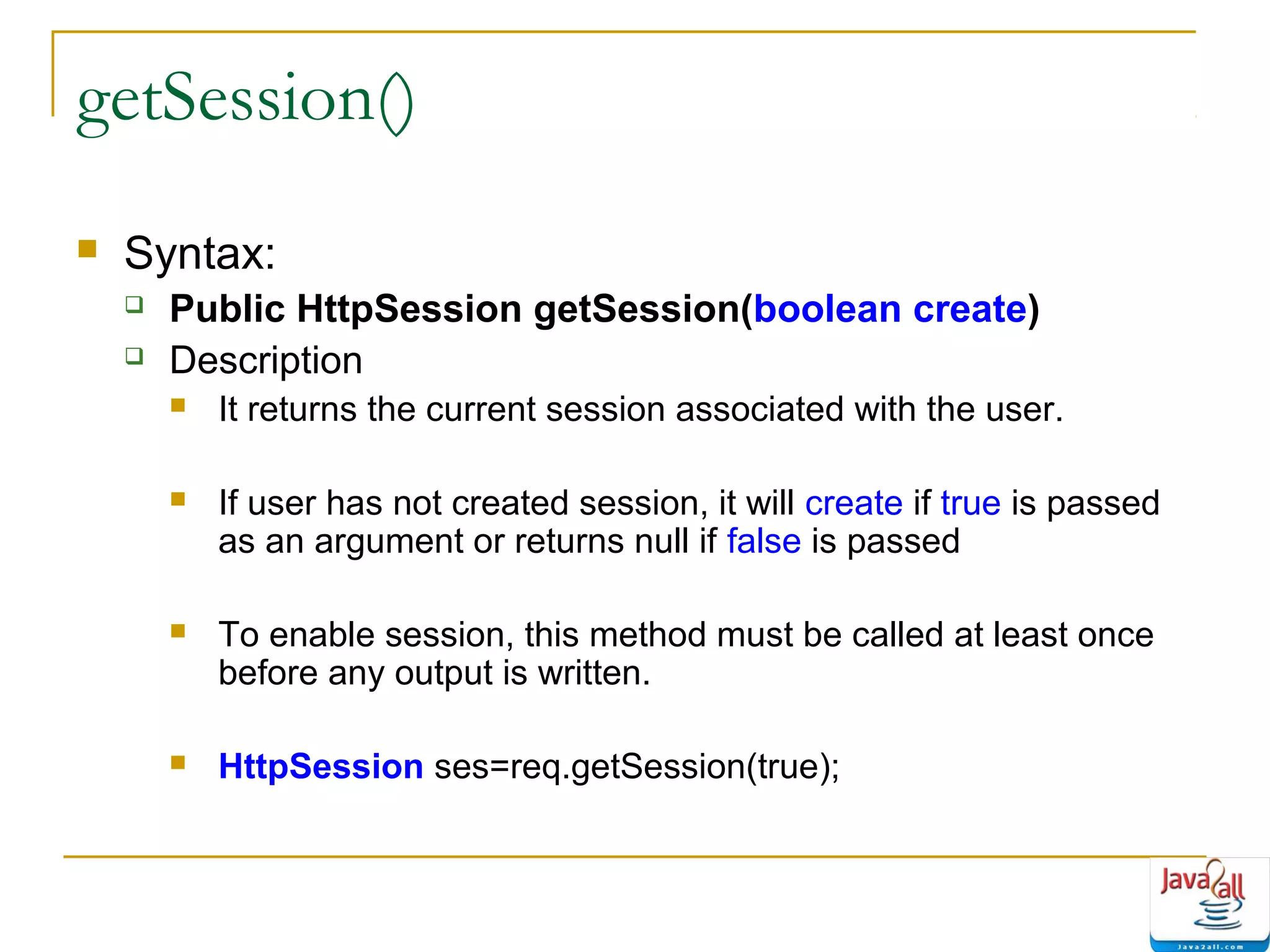 getSession()

Syntax:

Public HttpSession getSession(boolean create)

Description

It returns the current session associated with the user.

If user has not created session, it will create if true is passed as an argument or returns null if false is passed

To enable session, this method must be called at least once before any output is written.

HttpSession ses=req.getSession(true);

Java2all

Java2all.com